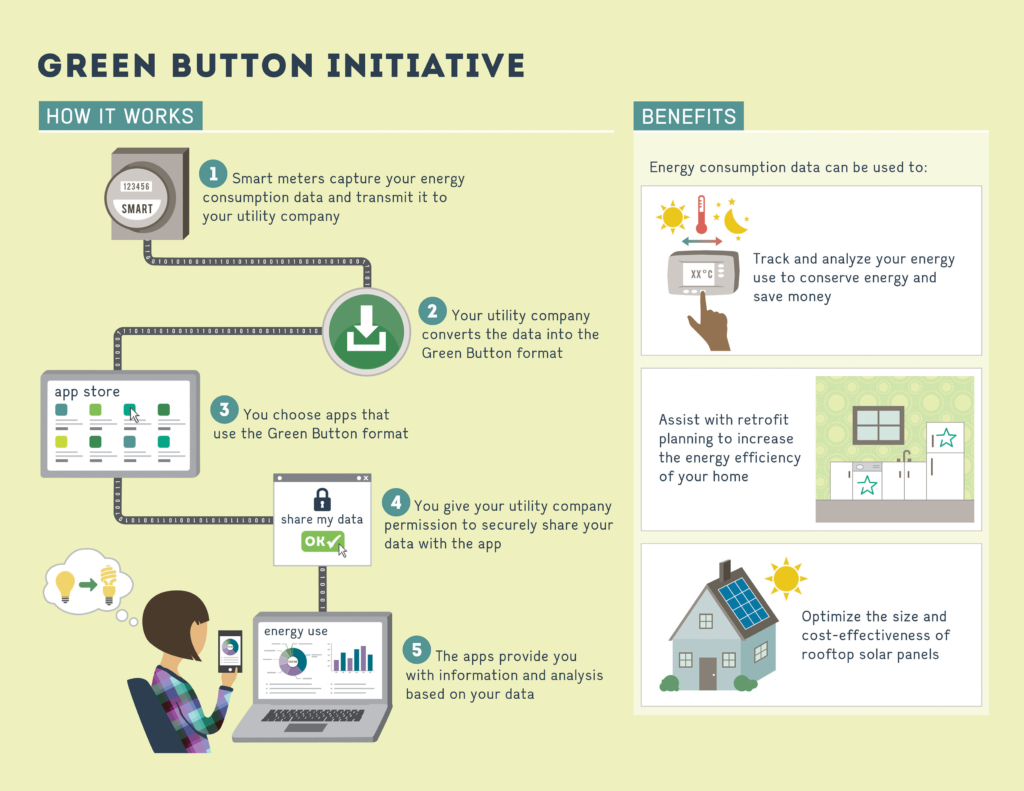 GREEN BUTTON INITIATIVE

HOW IT WORKS

123456
SMART

1 Smart meters capture your energy consumption data and transmit it to your utility company

2 Your utility company converts the data into the Green Button format

app store

3 You choose apps that use the Green Button format

share my data
OK

4 You give your utility company permission to securely share your data with the app

energy use

5 The apps provide you with information and analysis based on your data

BENEFITS

Energy consumption data can be used to:

XX°C

Track and analyze your energy use to conserve energy and save money

Assist with retrofit planning to increase the energy efficiency of your home

Optimize the size and cost-effectiveness of rooftop solar panels